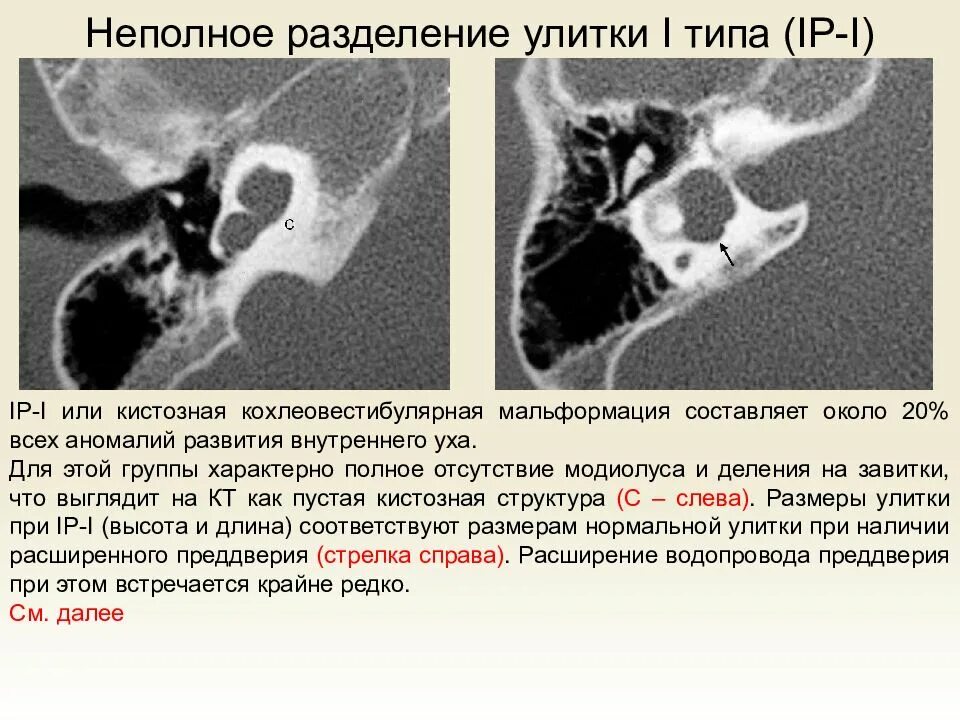 Неполное разделение улитки I типа (IP-I)

C

IP-I или кистозная кохлеовестибулярная мальформация составляет около 20% всех аномалий развития внутреннего уха.
Для этой группы характерно полное отсутствие модиолуса и деления на завитки, что выглядит на КТ как пустая кистозная структура (С – слева). Размеры улитки при IP-I (высота и длина) соответствуют размерам нормальной улитки при наличии расширенного преддверия (стрелка справа). Расширение водопровода преддверия при этом встречается крайне редко.
См. далее